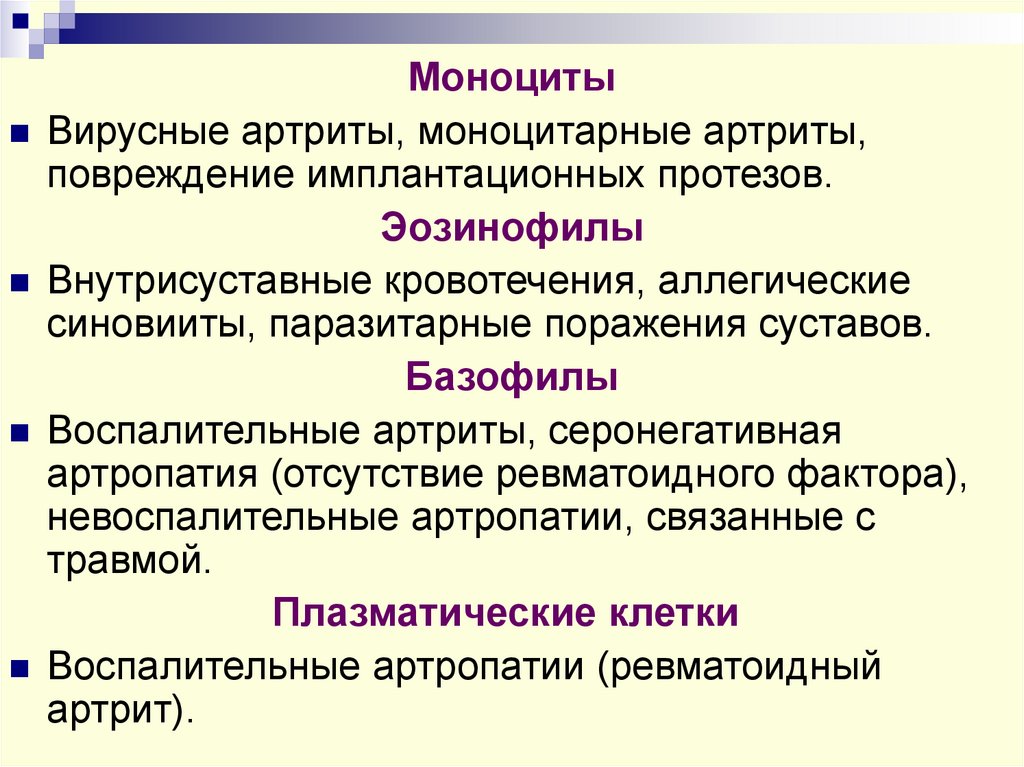 Моноциты

Вирусные артриты, моноцитарные артриты, повреждение имплантационных протезов.

Эозинофилы

Внутрисуставные кровотечения, аллегические синовииты, паразитарные поражения суставов.

Базофилы

Воспалительные артриты, серонегативная артропатия (отсутствие ревматоидного фактора), невоспалительные артропатии, связанные с травмой.

Плазматические клетки

Воспалительные артропатии (ревматоидный артрит).